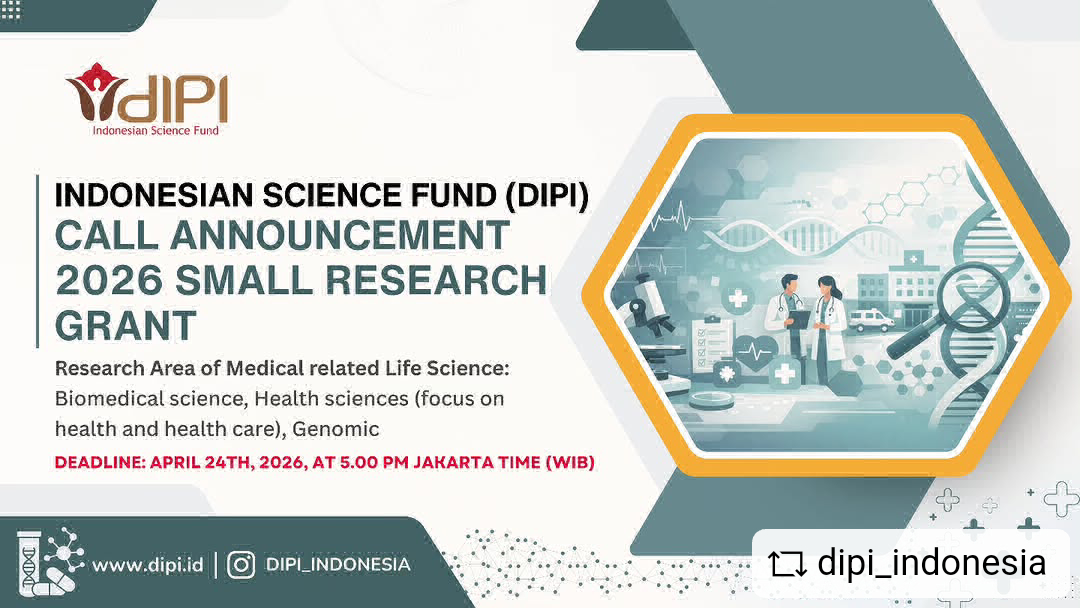 dIPI
Indonesian Science Fund

INDONESIAN SCIENCE FUND (DIPI)
CALL ANNOUNCEMENT 2026 SMALL RESEARCH GRANT

Research Area of Medical related Life Science:
Biomedical science, Health sciences (focus on health and health care), Genomic

DEADLINE: APRIL 24TH, 2026, AT 5.00 PM JAKARTA TIME (WIB)

www.dipi.id | DIPI_INDONESIA

dipi_indonesia